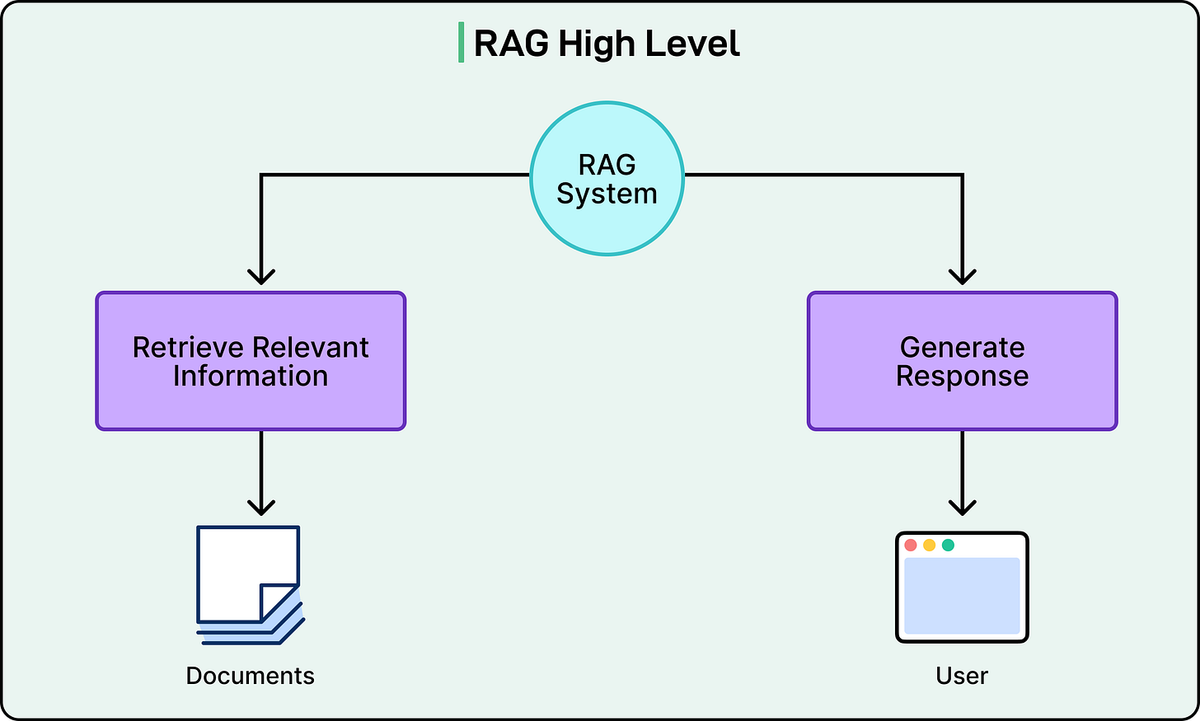 RAG High Level

RAG System

Retrieve Relevant Information

Generate Response

Documents

User